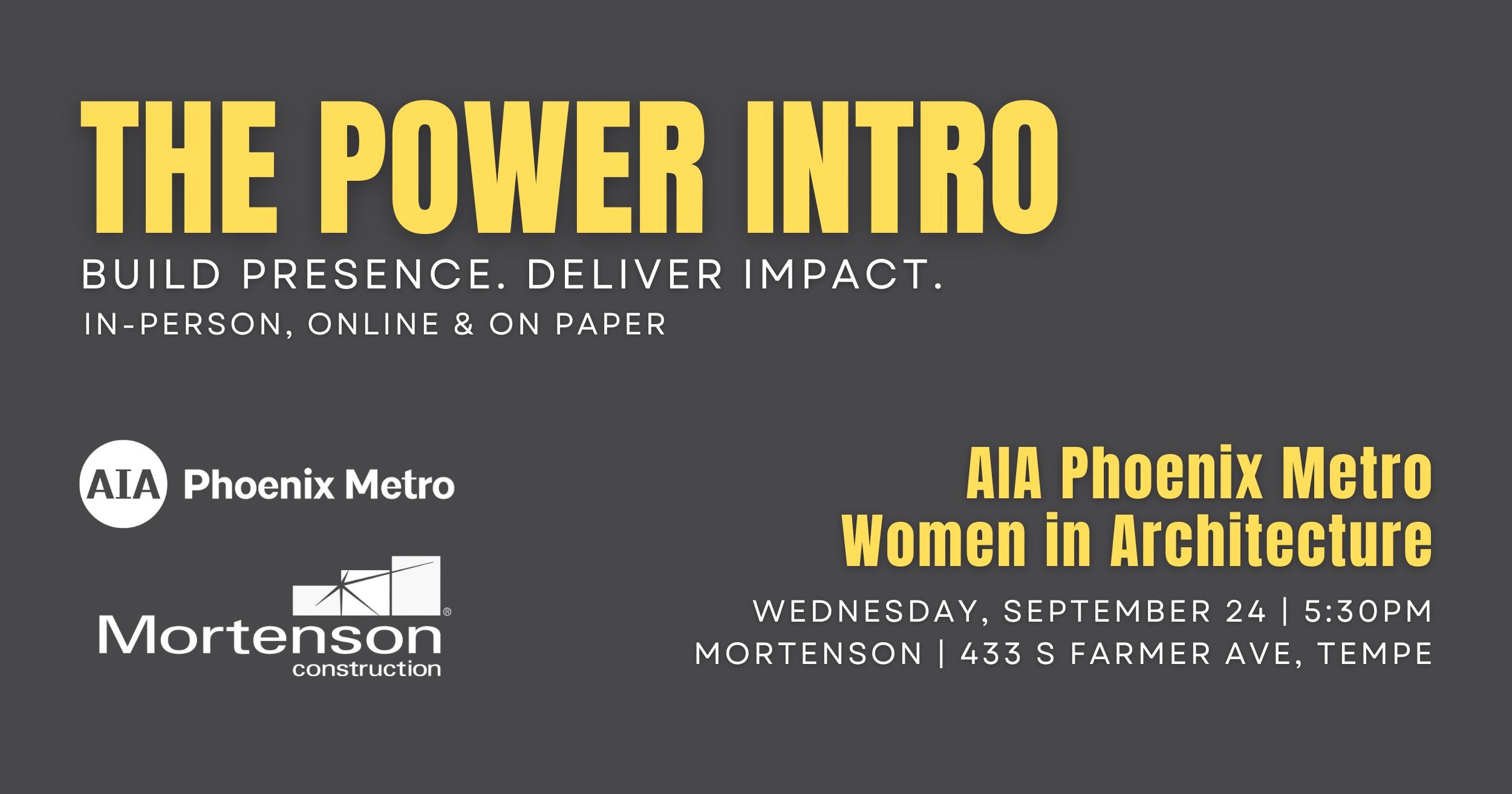 THE POWER INTRO

BUILD PRESENCE. DELIVER IMPACT.

IN-PERSON, ONLINE & ON PAPER

AIA Phoenix Metro

Mortenson® construction

AIA Phoenix Metro
Women in Architecture

WEDNESDAY, SEPTEMBER 24 | 5:30PM
MORTENSON | 433 S FARMER AVE, TEMPE